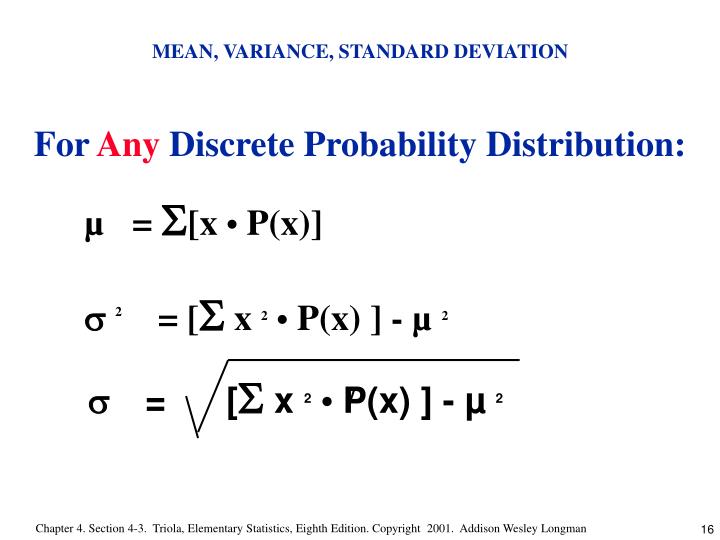 MEAN, VARIANCE, STANDARD DEVIATION

For Any Discrete Probability Distribution:

$\mu = \Sigma[x \bullet P(x)]$

$\sigma^2 = [\Sigma x^2 \bullet P(x)] - \mu^2$

$\sigma = \sqrt{[\Sigma x^2 \bullet P(x)] - \mu^2}$

Chapter 4. Section 4-3. Triola, Elementary Statistics, Eighth Edition. Copyright 2001. Addison Wesley Longman

16